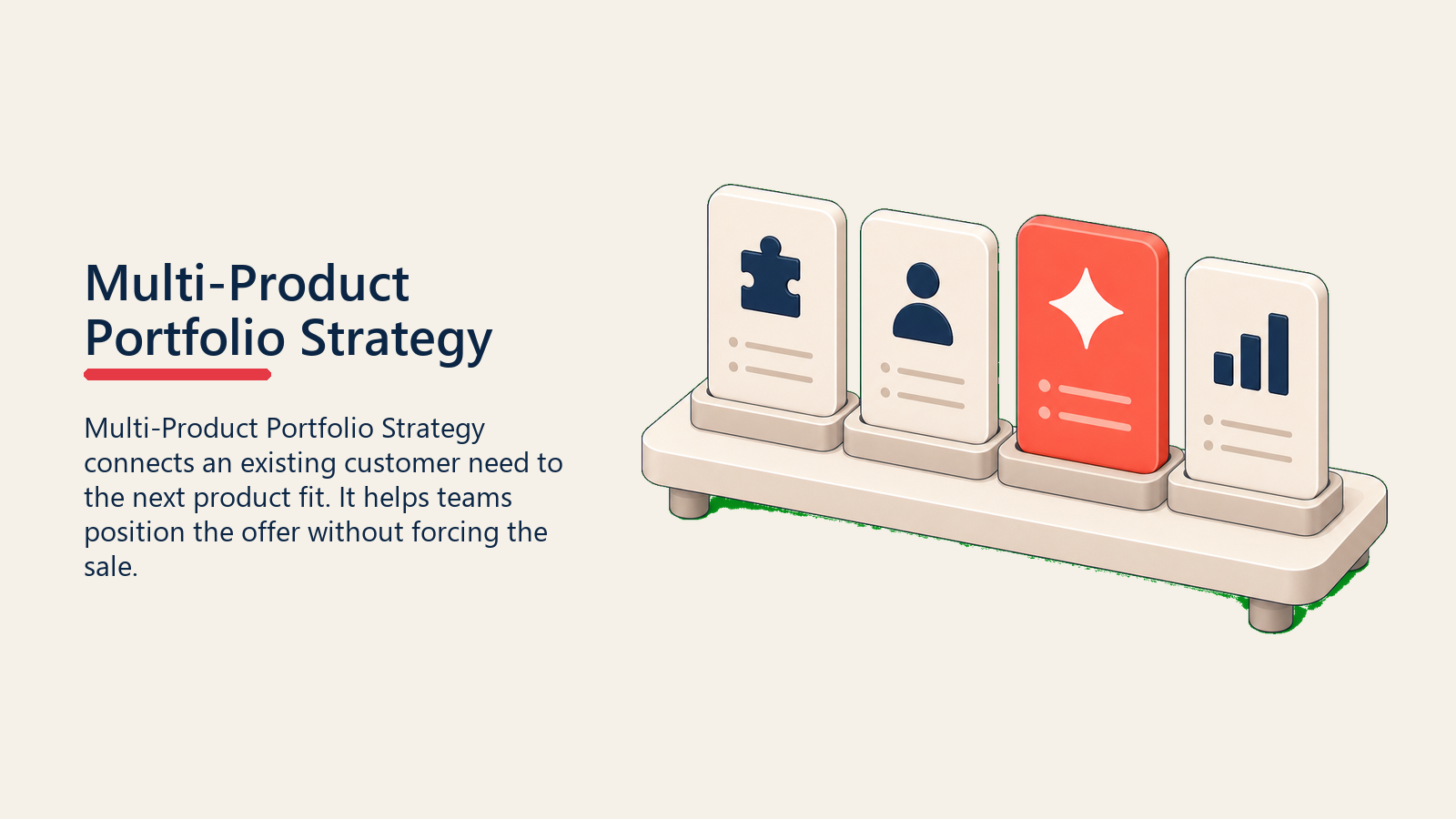 Multi-Product Portfolio Strategy

Multi-Product Portfolio Strategy connects an existing customer need to the next product fit. It helps teams position the offer without forcing the sale.